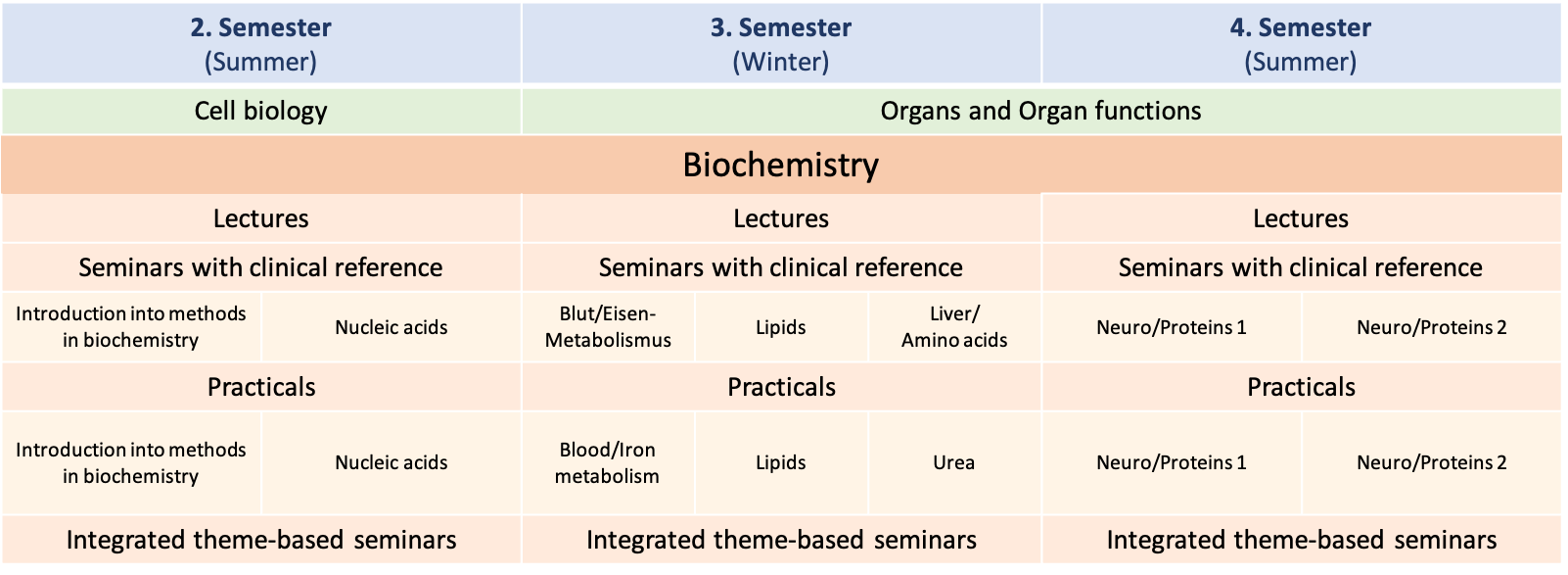 | 2. Semester (Summer) | | 3. Semester (Winter) | | | 4. Semester (Summer) | |
|---|---|---|---|---|---|---|
| Cell biology | | Organs and Organ functions | | | | |
| Biochemistry | | | | | | |
| Lectures | | Lectures | | | Lectures | |
| Seminars with clinical reference | | Seminars with clinical reference | | | Seminars with clinical reference | |
| Introduction into methods in biochemistry | Nucleic acids | Blut/Eisen-Metabolismus | Lipids | Liver/ Amino acids | Neuro/Proteins 1 | Neuro/Proteins 2 |
| Practicals | | Practicals | | | Practicals | |
| Introduction into methods in biochemistry | Nucleic acids | Blood/Iron metabolism | Lipids | Urea | Neuro/Proteins 1 | Neuro/Proteins 2 |
| Integrated theme-based seminars | | Integrated theme-based seminars | | | Integrated theme-based seminars | |